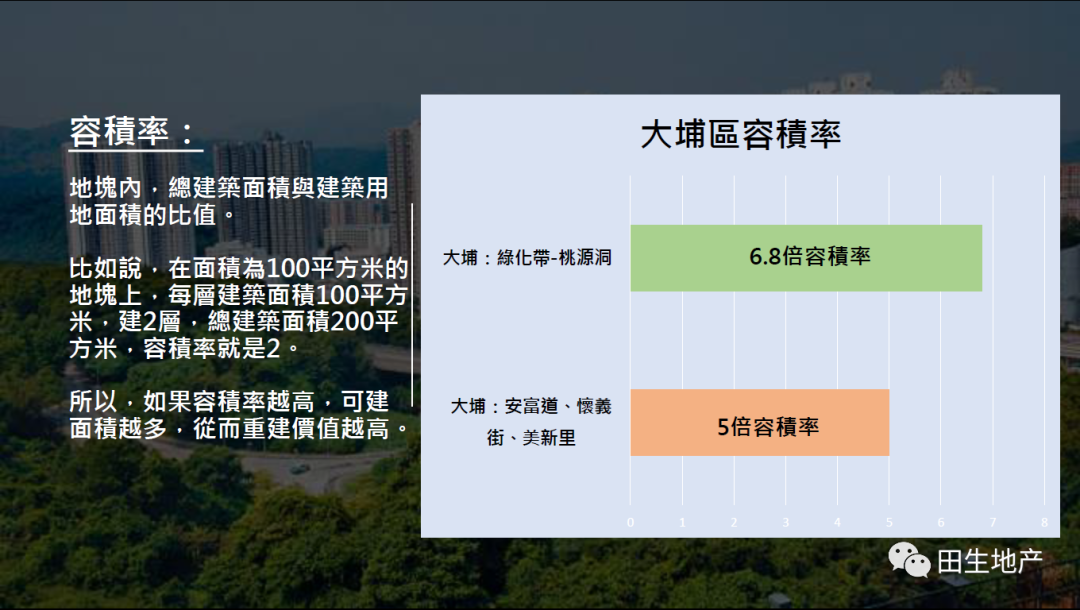 容積率：

地塊內，總建築面積與建築用地面積的比值。

比如說，在面積為100平方米的地塊上，每層建築面積100平方米，建2層，總建築面積200平方米，容積率就是2。

所以，如果容積率越高，可建面積越多，從而重建價值越高。

大埔區容積率

大埔：綠化帶-桃源洞

6.8倍容積率

大埔：安富道、懷義街、美新里

5倍容積率

0 1 2 3 4 5 6 7 8

田生地产